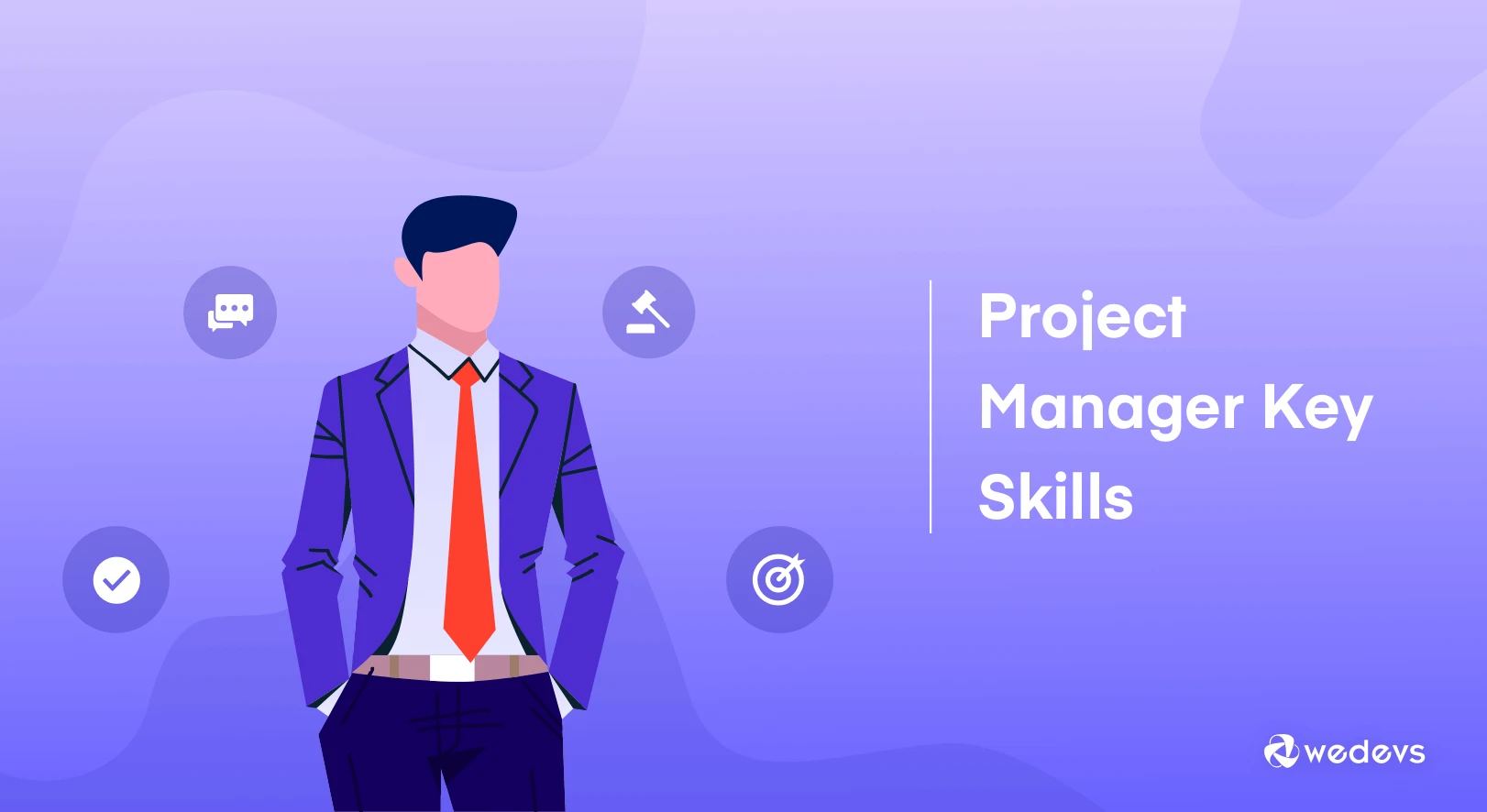 Project Manager Key Skills

wedevs